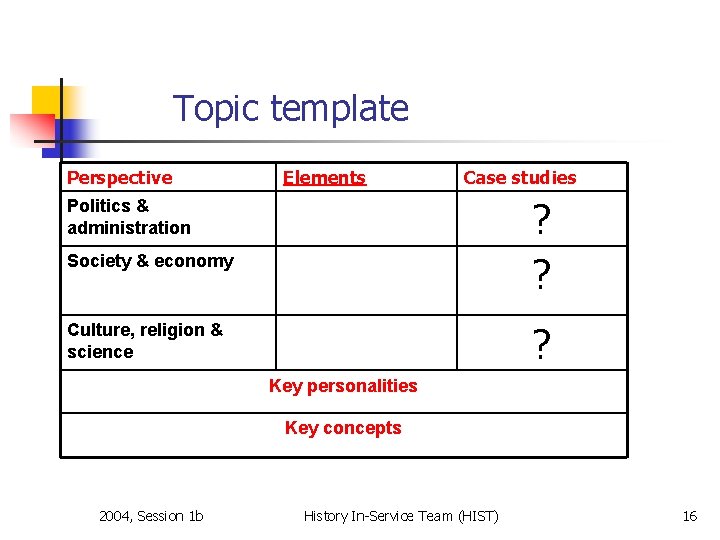 Topic template

| Perspective | Elements | Case studies |
|---|---|---|
| Politics & administration | | ? |
| Society & economy | | ? |
| Culture, religion & science | | ? |
| Key personalities | | |
| Key concepts | | |

2004, Session 1b

History In-Service Team (HIST)

16